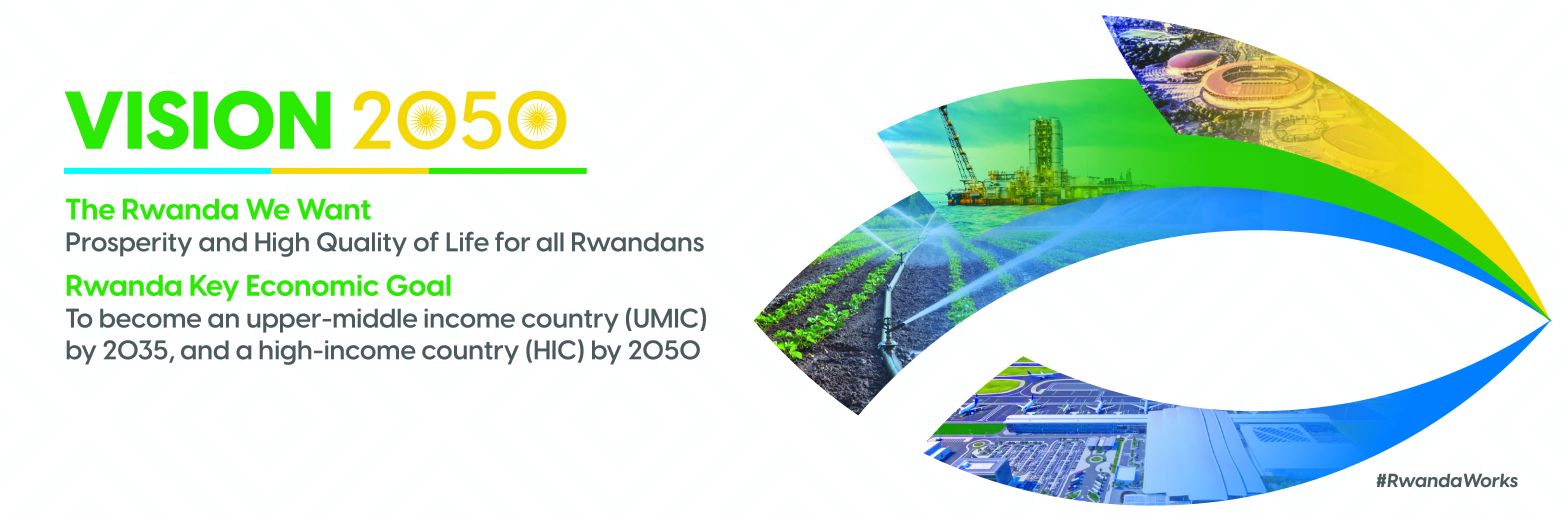 VISION 2050

The Rwanda We Want
Prosperity and High Quality of Life for all Rwandans

Rwanda Key Economic Goal
To become an upper-middle income country (UMIC) by 2035, and a high-income country (HIC) by 2050

#RwandaWorks